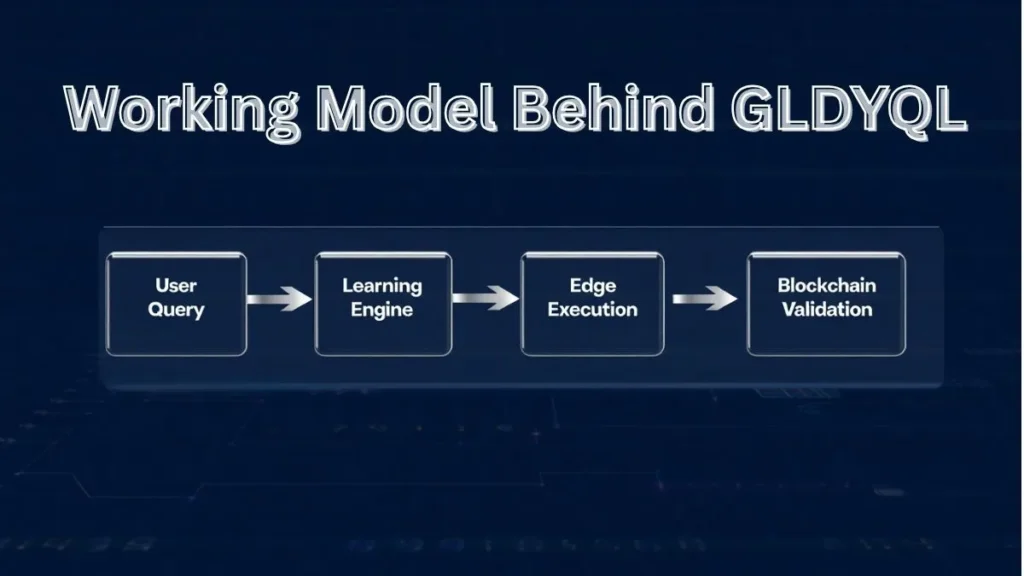 Working Model Behind GLDYQL

User Query

Learning Engine

Edge Execution

Blockchain Validation